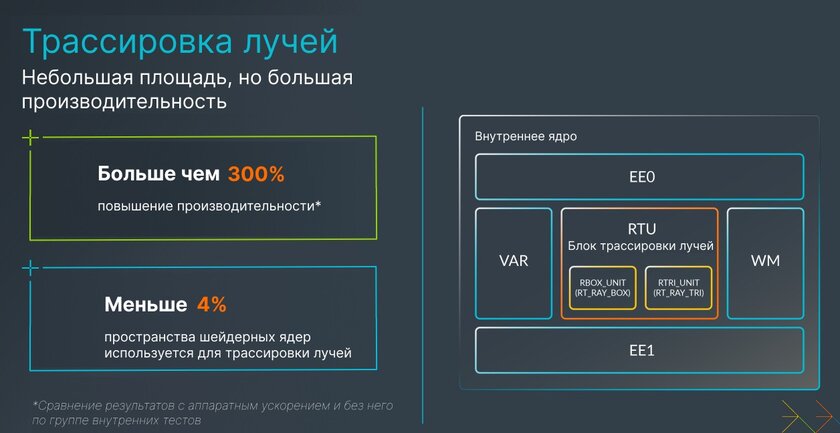 Трассировка лучей
Небольшая площадь, но большая производительность

Больше чем 300%
повышение производительности*

Меньше 4%
пространства шейдерных ядер используется для трассировки лучей

*Сравнение результатов с аппаратным ускорением и без него по группе внутренних тестов

Внутреннее ядро

EE0

VAR

RTU
Блок трассировки лучей

RBOX_UNIT (RT_RAY_BOX)

RTRI_UNIT (RT_RAY_TRI)

WM

EE1